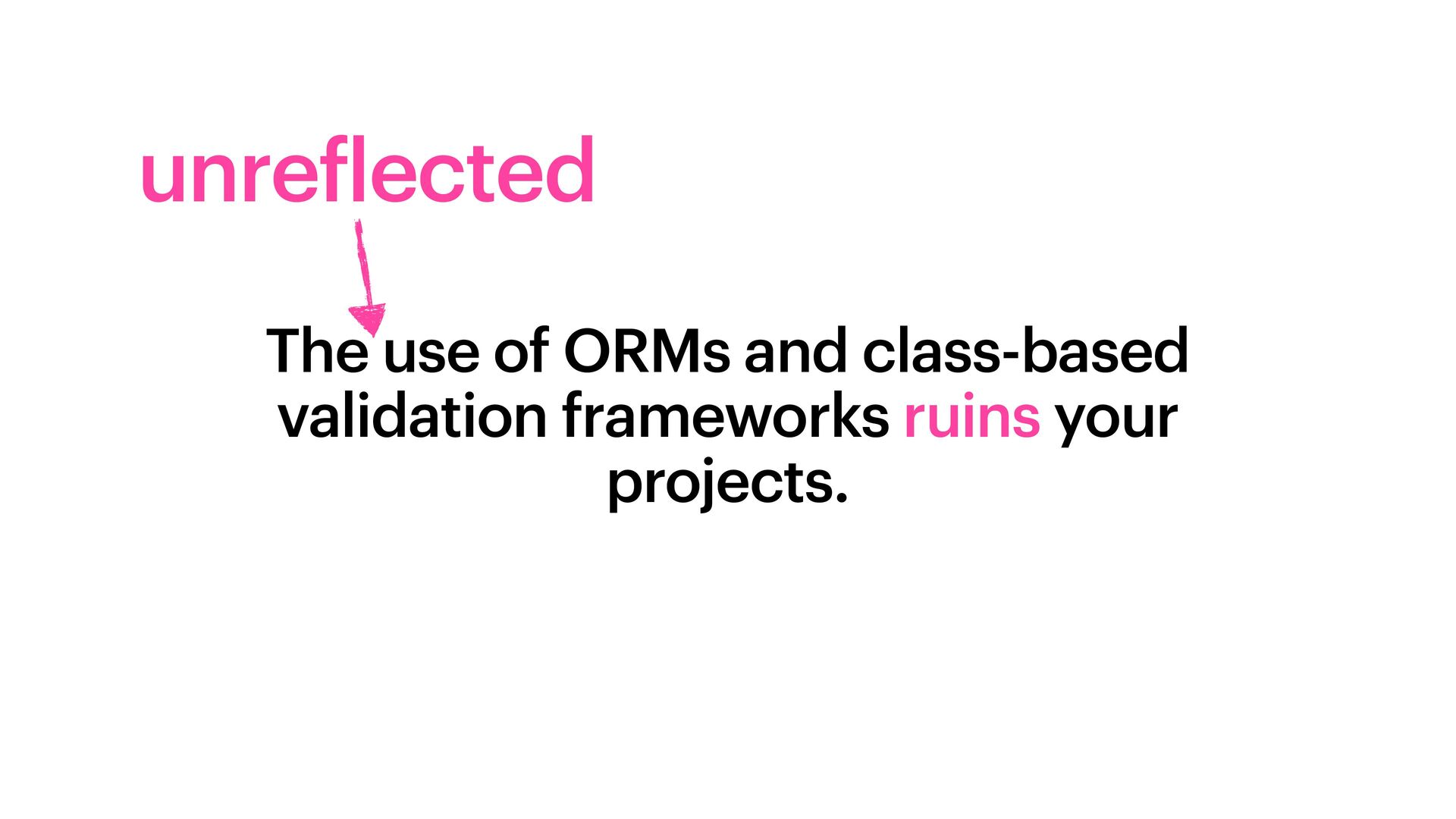 unreflected

The use of ORMs and class-based validation frameworks ruins your projects.